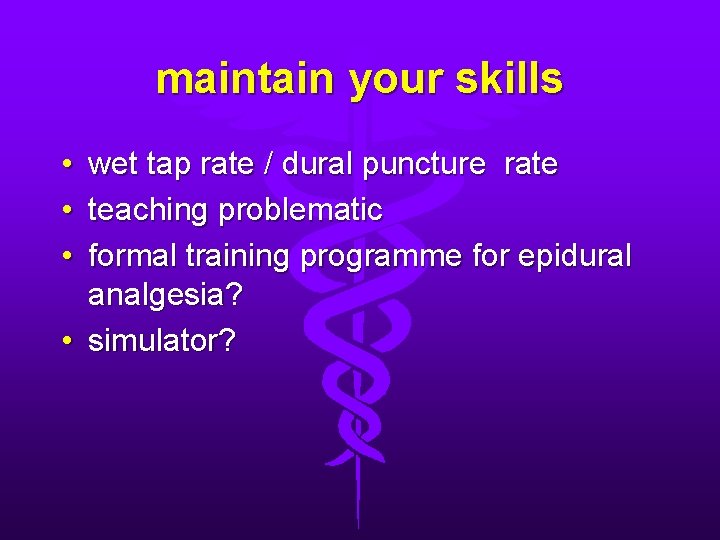 maintain your skills

• wet tap rate / dural puncture rate
• teaching problematic
• formal training programme for epidural analgesia?
• simulator?